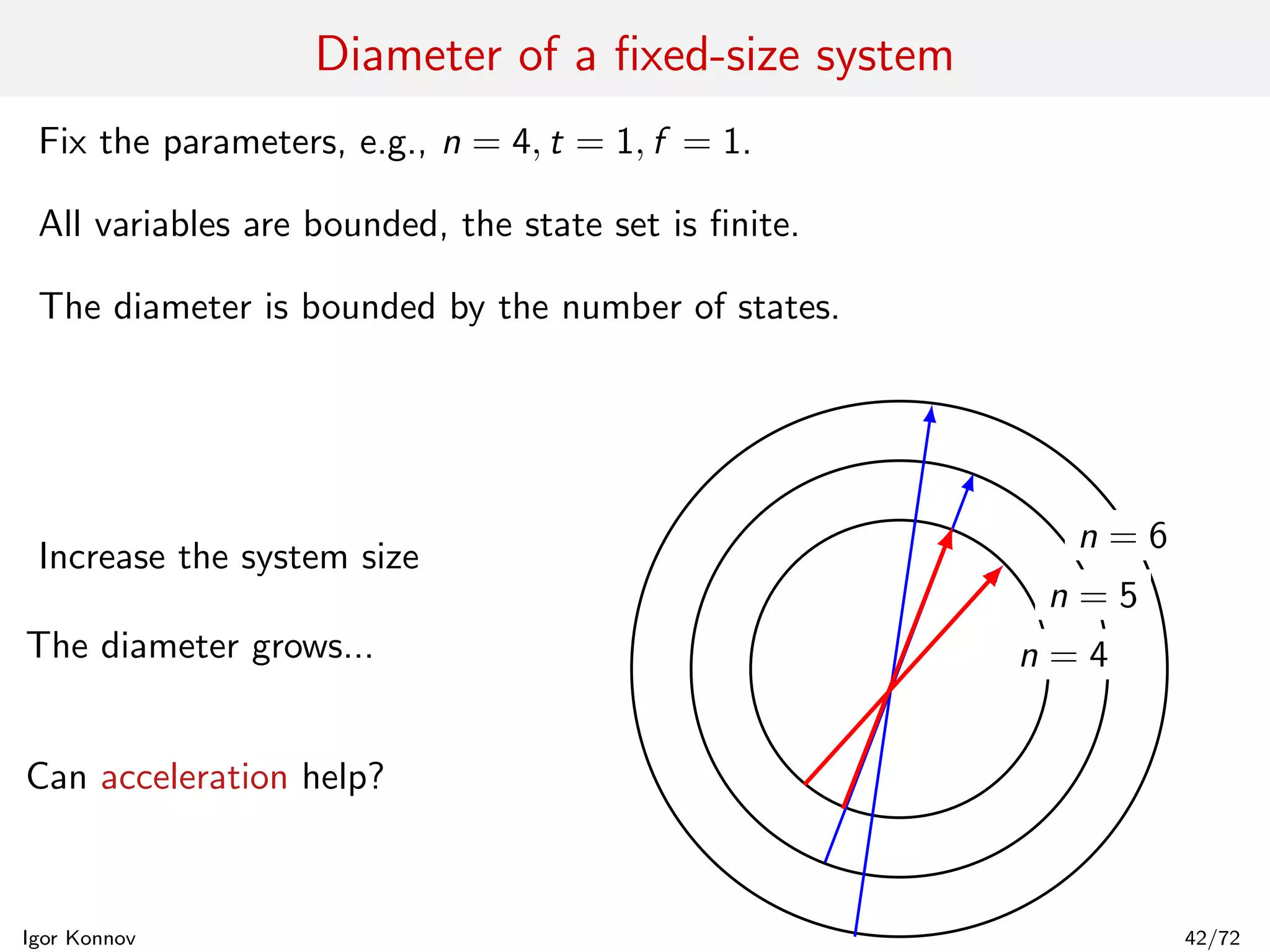 Diameter of a fixed-size system

Fix the parameters, e.g., $n = 4, t = 1, f = 1$.

All variables are bounded, the state set is finite.

The diameter is bounded by the number of states.

Increase the system size

The diameter grows...

Can acceleration help?

$n = 6$

$n = 5$

$n = 4$

Igor Konnov

42/72